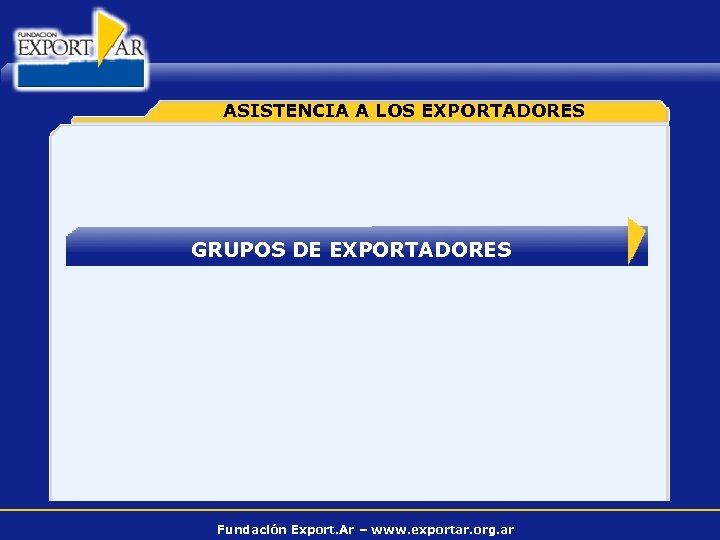 FUNDACION EXPORT AR

ASISTENCIA A LOS EXPORTADORES

GRUPOS DE EXPORTADORES

Fundación Export.Ar – www.exportar.org.ar